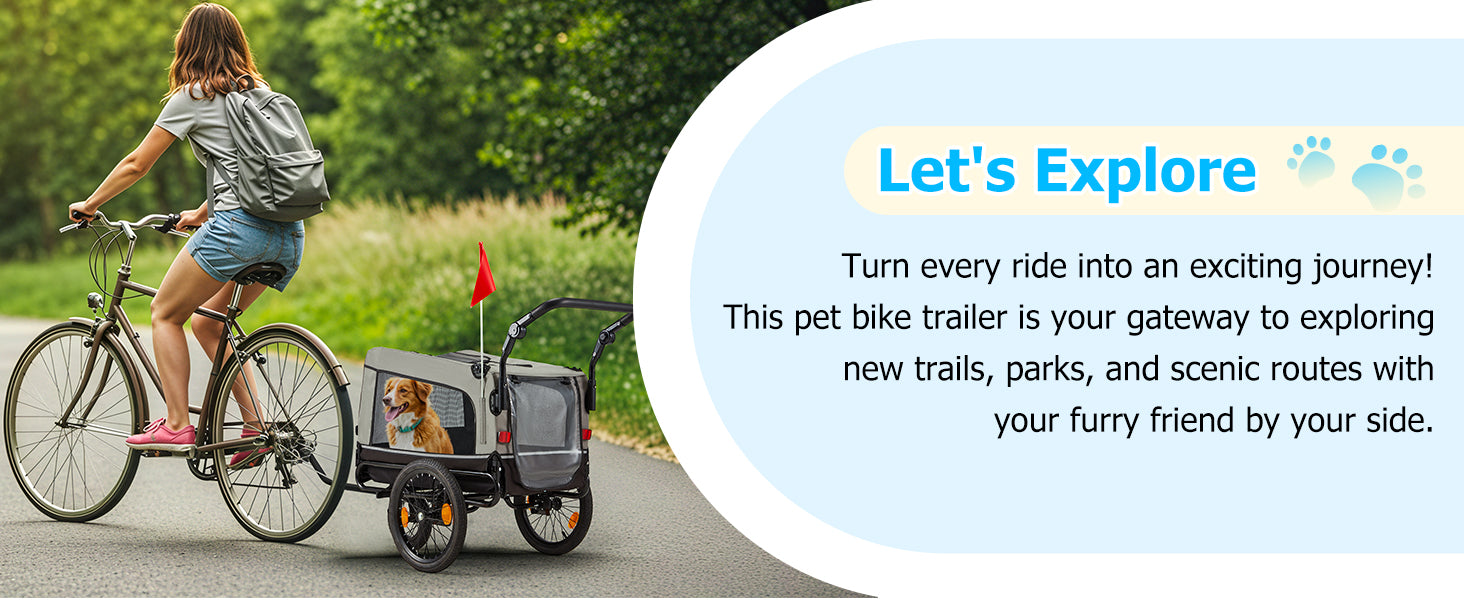 Let's Explore

Turn every ride into an exciting journey! This pet bike trailer is your gateway to exploring new trails, parks, and scenic routes with your furry friend by your side.